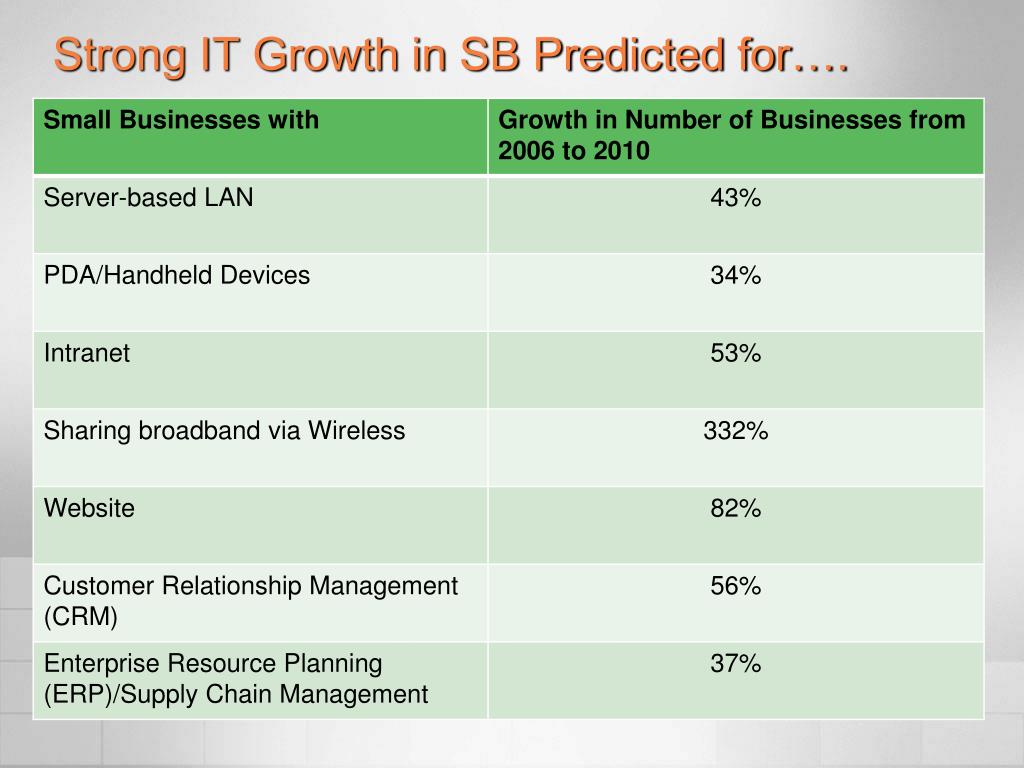 Strong IT Growth in SB Predicted for….

| Small Businesses with | Growth in Number of Businesses from 2006 to 2010 |
|---|---|
| Server-based LAN | 43% |
| PDA/Handheld Devices | 34% |
| Intranet | 53% |
| Sharing broadband via Wireless | 332% |
| Website | 82% |
| Customer Relationship Management (CRM) | 56% |
| Enterprise Resource Planning (ERP)/Supply Chain Management | 37% |